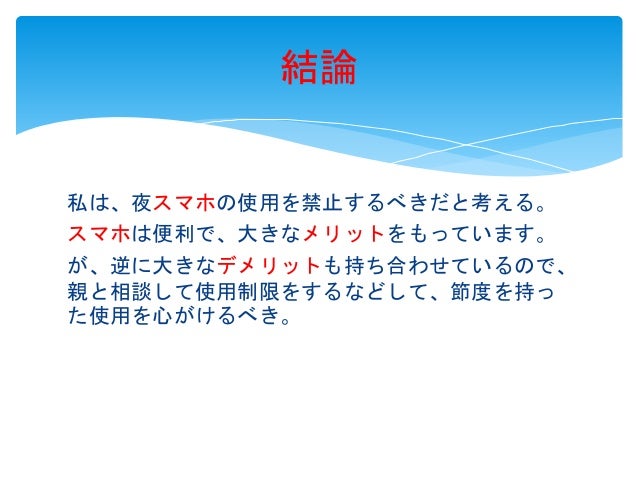 結論

私は、夜スマホの使用を禁止するべきだと考える。

スマホは便利で、大きなメリットをもっています。

が、逆に大きなデメリットも持ち合わせているので、親と相談して使用制限をするなどして、節度を持った使用を心がけるべき。